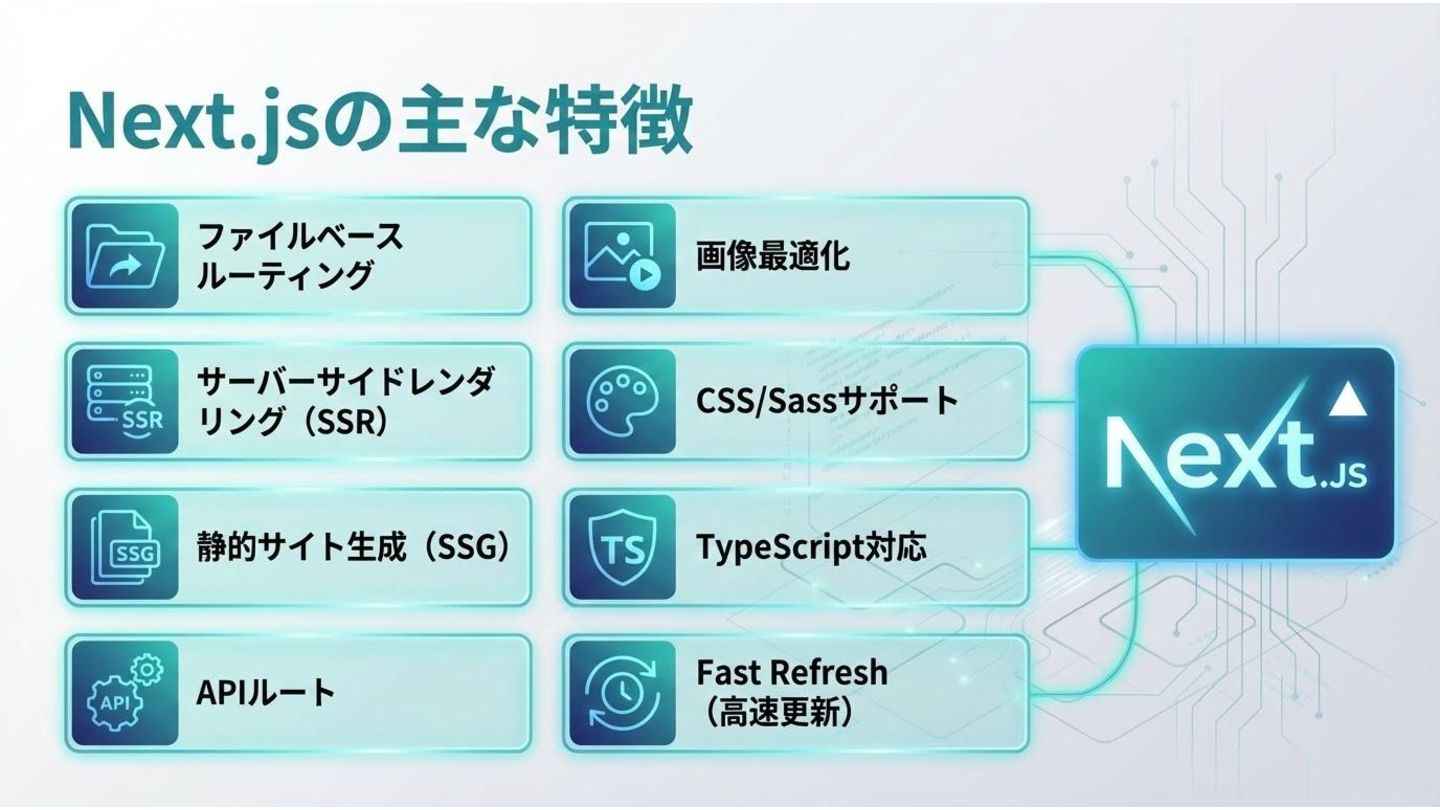 Next.jsの主な特徴

ファイルベースルーティング

SSR

サーバーサイドレンダリング（SSR）

SSG

静的サイト生成（SSG）

API

APIルート

画像最適化

CSS/Sassサポート

TS

TypeScript対応

Fast Refresh（高速更新）

Next.JS